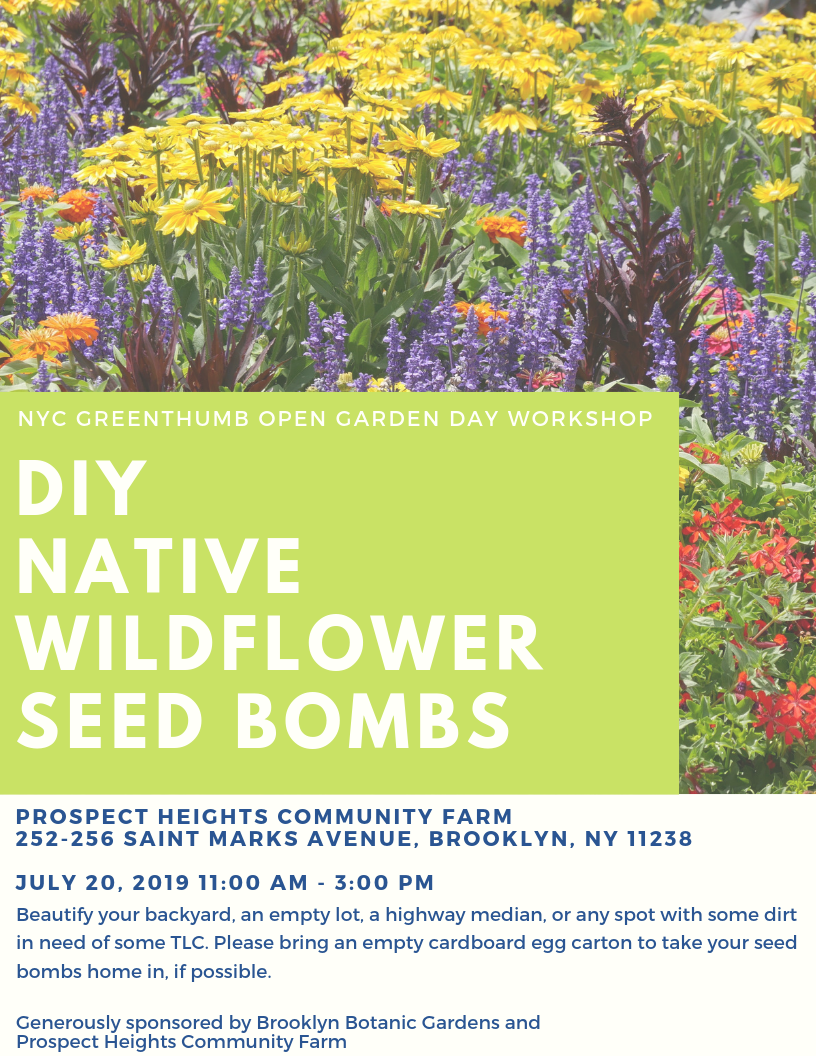 NYC GREENTHUMB OPEN GARDEN DAY WORKSHOP

DIY NATIVE WILDFLOWER SEED BOMBS

PROSPECT HEIGHTS COMMUNITY FARM
252-256 SAINT MARKS AVENUE, BROOKLYN, NY 11238

JULY 20, 2019 11:00 AM - 3:00 PM

Beautify your backyard, an empty lot, a highway median, or any spot with some dirt in need of some TLC. Please bring an empty cardboard egg carton to take your seed bombs home in, if possible.

Generously sponsored by Brooklyn Botanic Gardens and Prospect Heights Community Farm